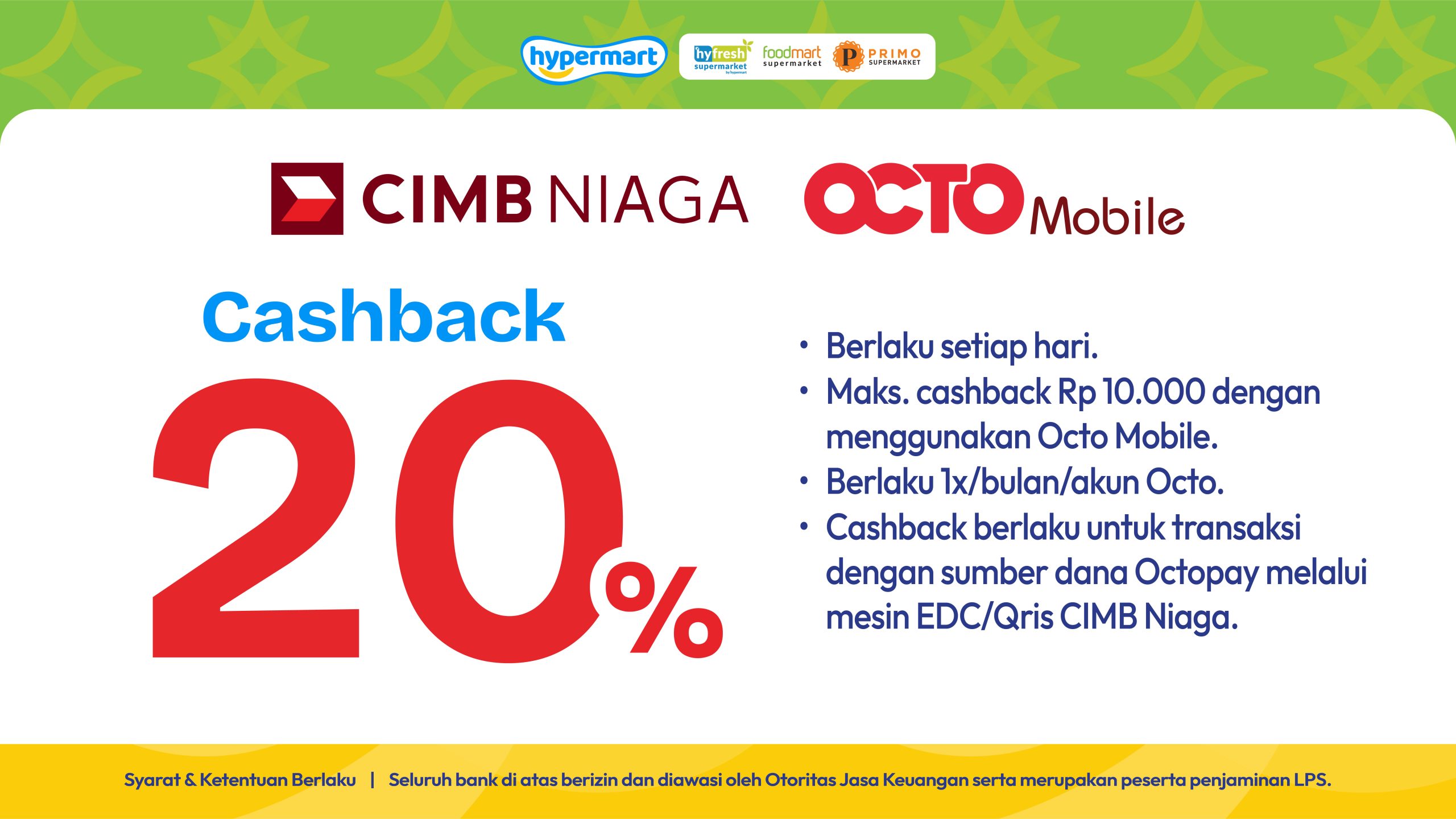 hypermart hyfresh supermarket by hypermart foodmart supermarket P PRIMO SUPERMARKET

CIMB NIAGA OCTO Mobile

Cashback

20%

• Berlaku setiap hari.
• Maks. cashback Rp 10.000 dengan menggunakan Octo Mobile.
• Berlaku 1x/bulan/akun Octo.
• Cashback berlaku untuk transaksi dengan sumber dana Octopay melalui mesin EDC/Qris CIMB Niaga.

Syarat & Ketentuan Berlaku | Seluruh bank di atas berizin dan diawasi oleh Otoritas Jasa Keuangan serta merupakan peserta penjaminan LPS.